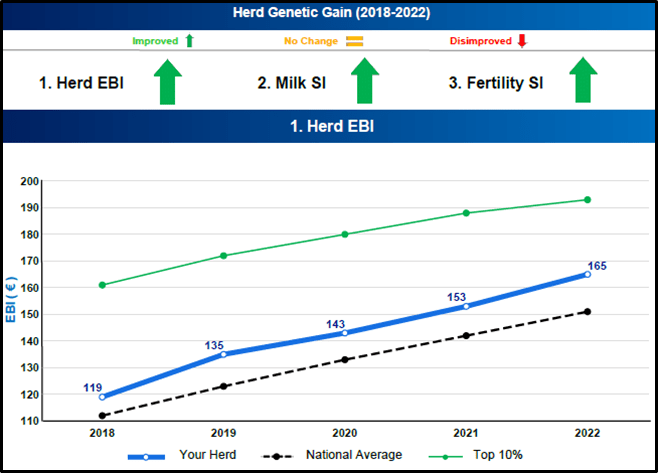 Herd Genetic Gain (2018-2022)

Improved

No Change

Disimproved

1. Herd EBI

2. Milk SI

3. Fertility SI

1. Herd EBI

EBI ( € )

200
190
180
170
160
150
140
130
120
110

119
135
143
153
165

2018
2019
2020
2021
2022

Your Herd
National Average
Top 10%